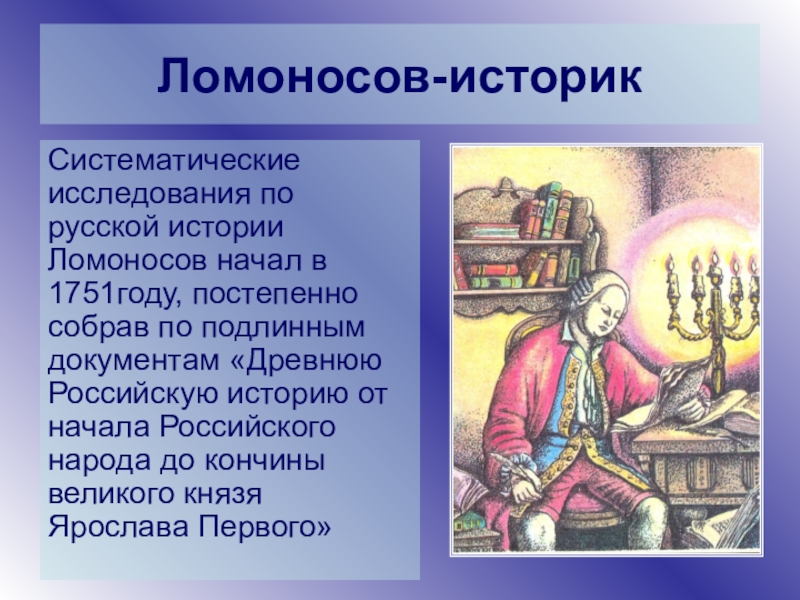 Ломоносов-историк

Систематические исследования по русской истории Ломоносов начал в 1751году, постепенно собрав по подлинным документам «Древнюю Российскую историю от начала Российского народа до кончины великого князя Ярослава Первого»